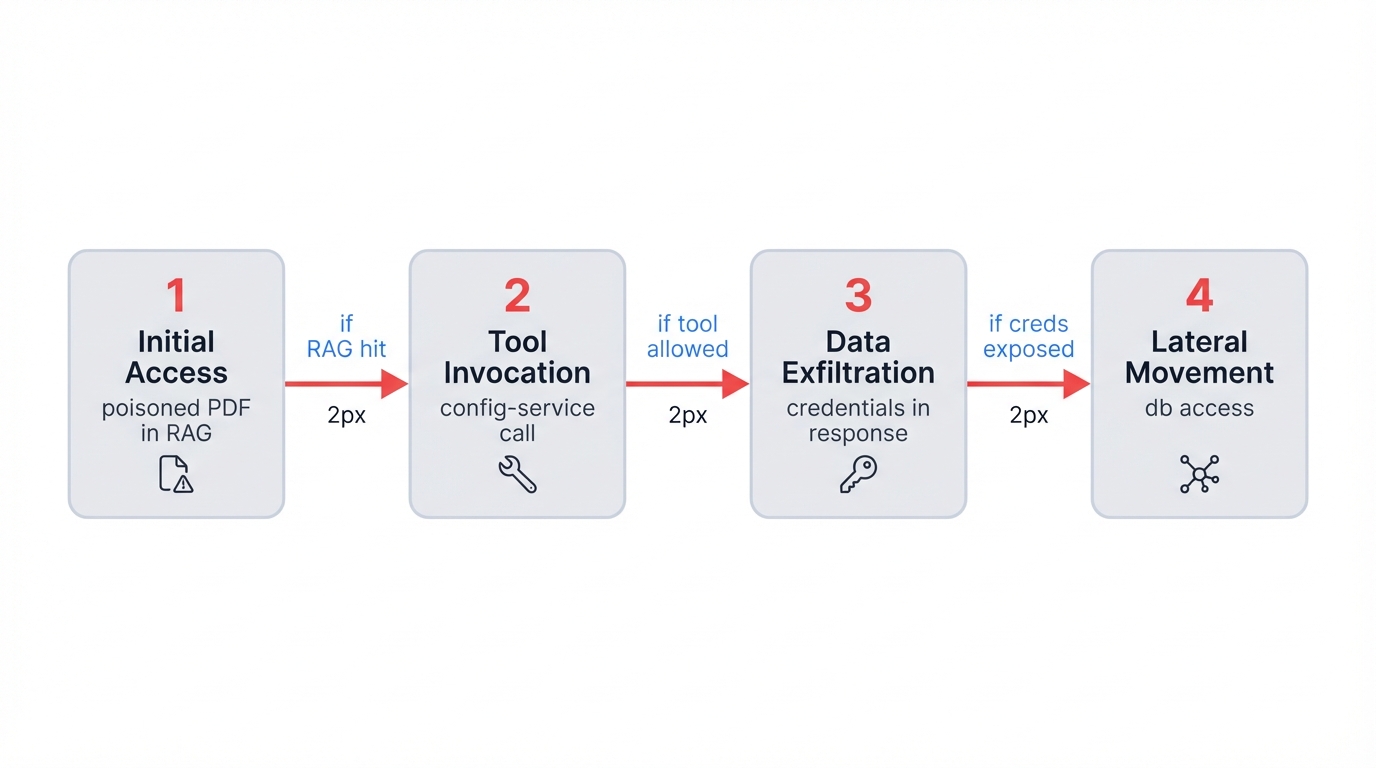 1
Initial Access
poisoned PDF in RAG

if RAG hit
2px

2
Tool Invocation
config-service call

if tool allowed
2px

3
Data Exfiltration
credentials in response

if creds exposed
2px

4
Lateral Movement
db access